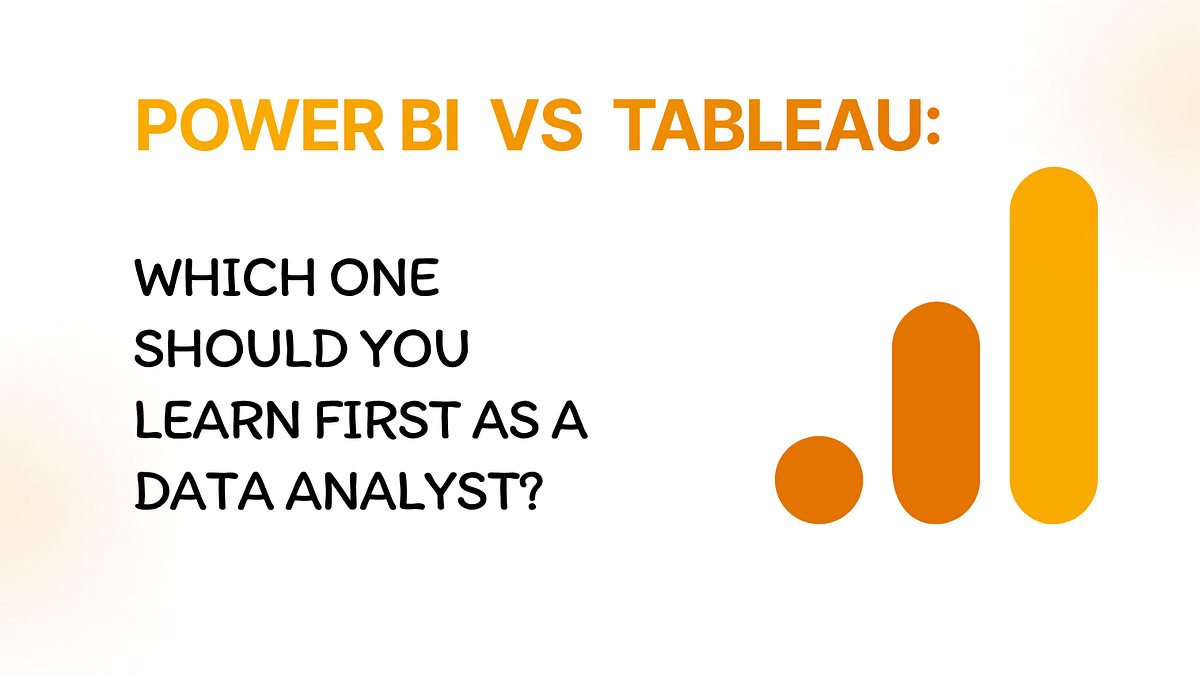 POWER BI VS TABLEAU:

WHICH ONE SHOULD YOU LEARN FIRST AS A DATA ANALYST?